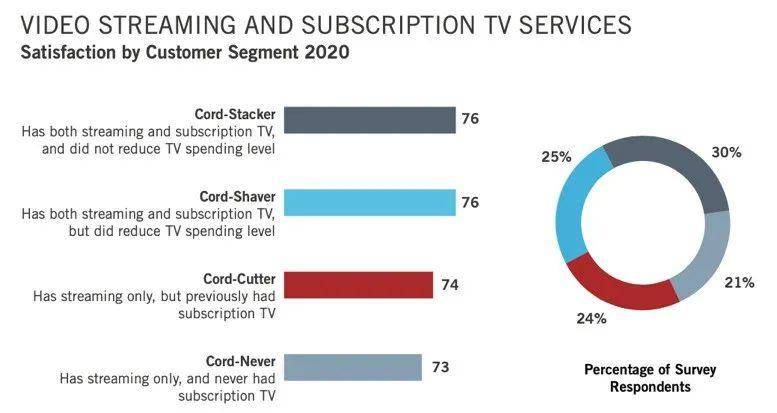 VIDEO STREAMING AND SUBSCRIPTION TV SERVICES
Satisfaction by Customer Segment 2020

Cord-Stacker
Has both streaming and subscription TV, and did not reduce TV spending level
76

Cord-Shaver
Has both streaming and subscription TV, but did reduce TV spending level
76

Cord-Cutter
Has streaming only, but previously had subscription TV
74

Cord-Never
Has streaming only, and never had subscription TV
73

25%
30%
21%
24%

Percentage of Survey Respondents